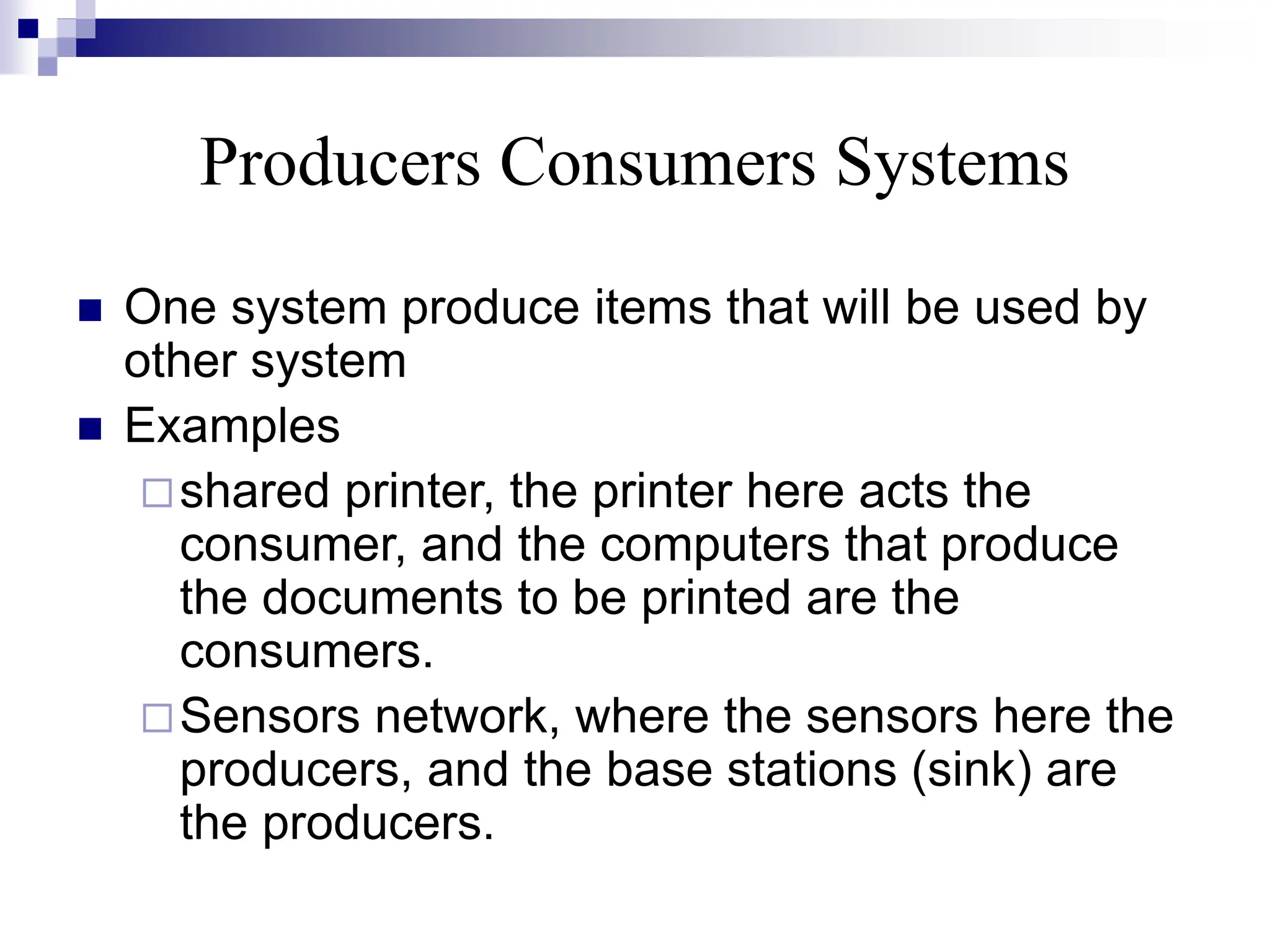 Producers Consumers Systems

One system produce items that will be used by other system

Examples

shared printer, the printer here acts the consumer, and the computers that produce the documents to be printed are the consumers.

Sensors network, where the sensors here the producers, and the base stations (sink) are the producers.